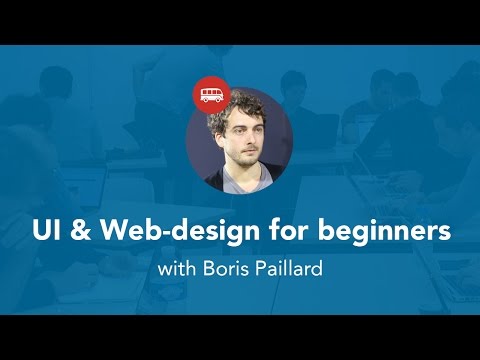 UI & Web-design for beginners

with Boris Paillard